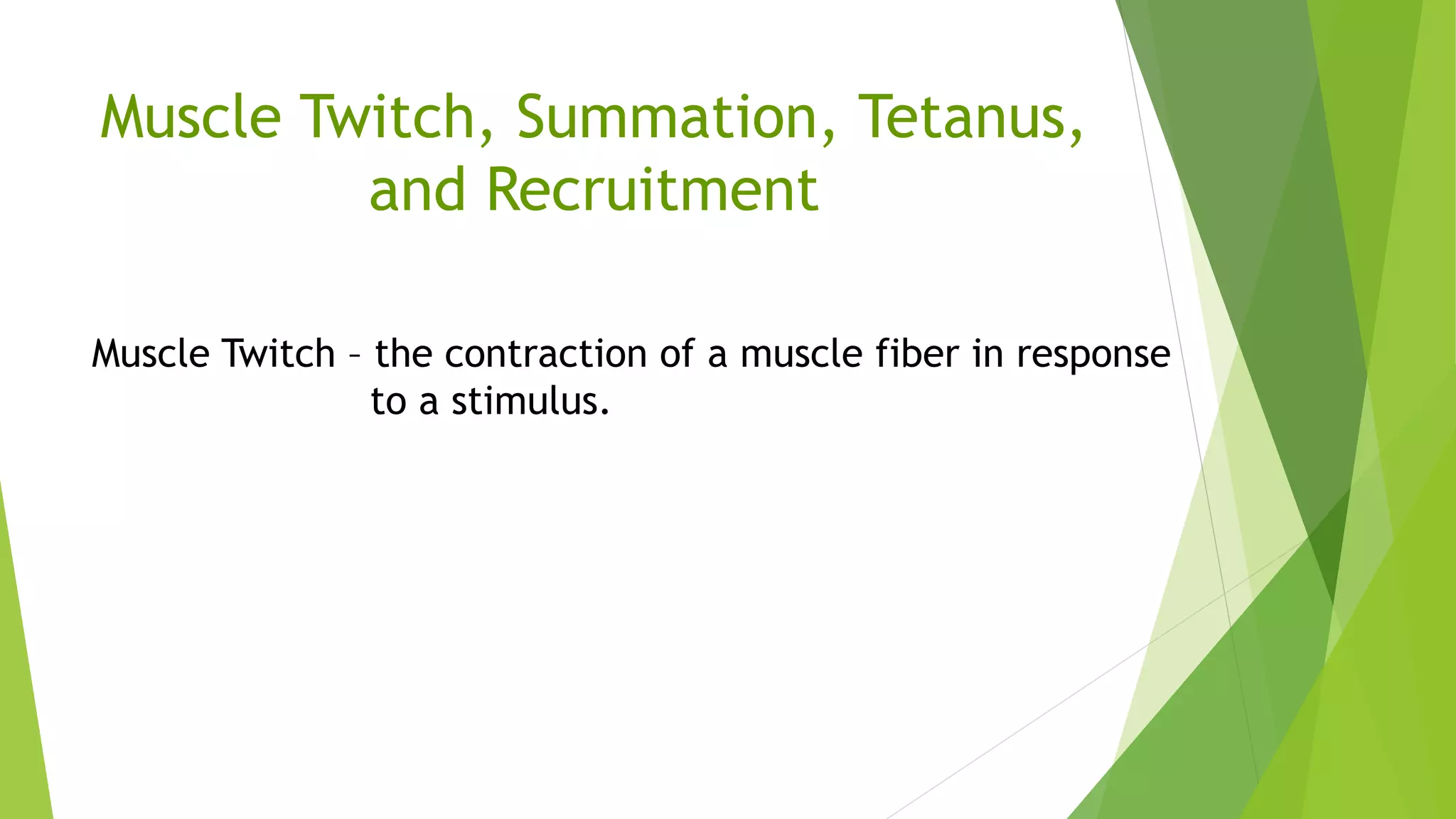 Muscle Twitch, Summation, Tetanus, and Recruitment

Muscle Twitch – the contraction of a muscle fiber in response to a stimulus.